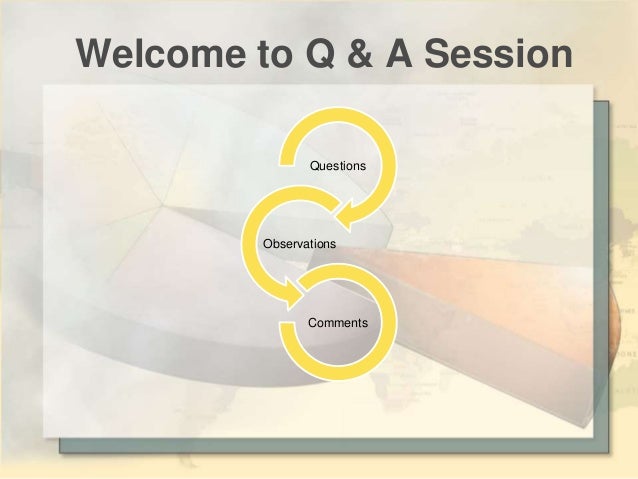 Welcome to Q & A Session

Questions

Observations

Comments